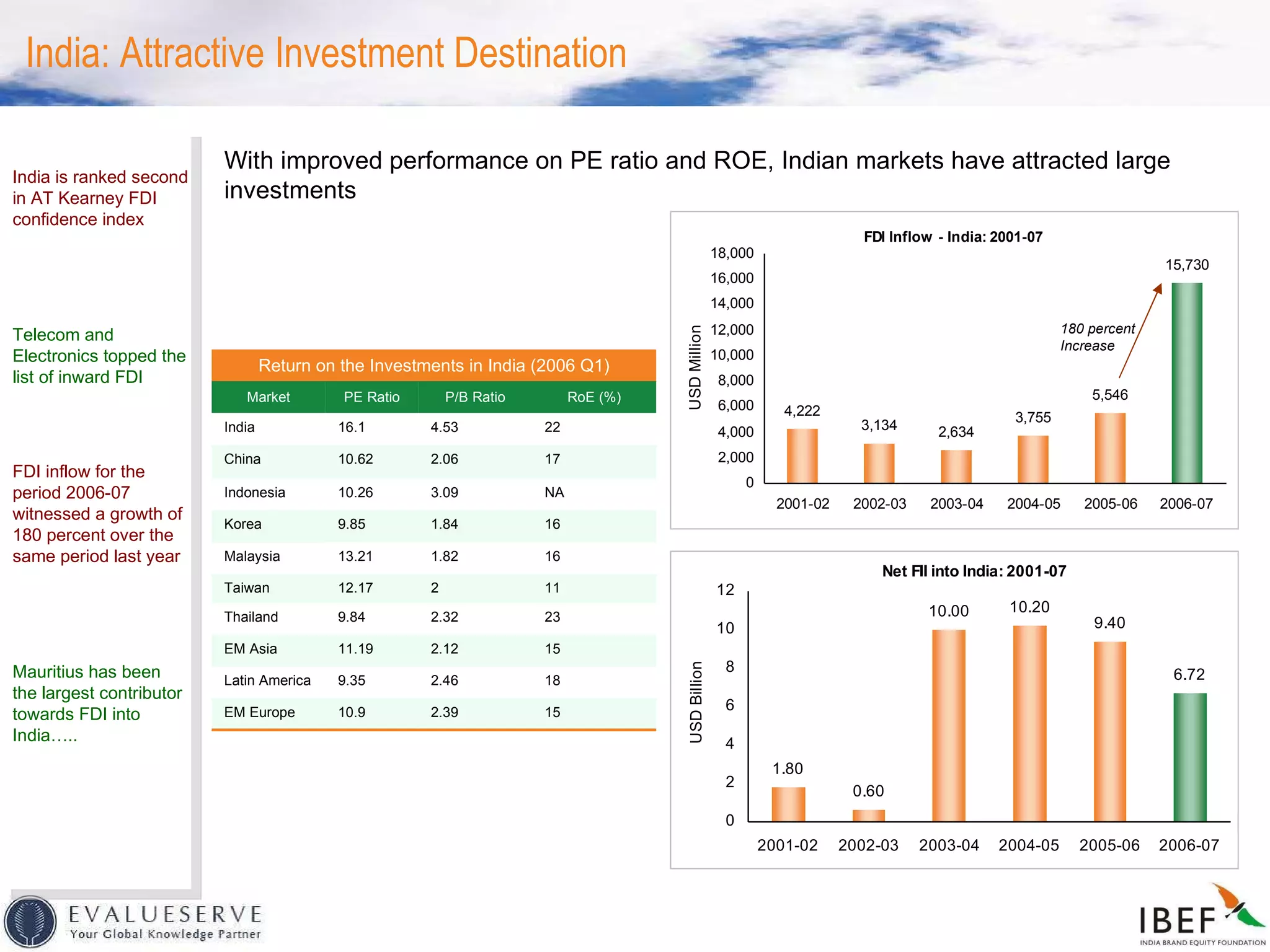 India: Attractive Investment Destination

India is ranked second in AT Kearney FDI confidence index

Telecom and Electronics topped the list of inward FDI

FDI inflow for the period 2006-07 witnessed a growth of 180 percent over the same period last year

Mauritius has been the largest contributor towards FDI into India…..

With improved performance on PE ratio and ROE, Indian markets have attracted large investments

Return on the Investments in India (2006 Q1)

| Market | PE Ratio | P/B Ratio | RoE (%) |
|---|---|---|---|
| India | 16.1 | 4.53 | 22 |
| China | 10.62 | 2.06 | 17 |
| Indonesia | 10.26 | 3.09 | NA |
| Korea | 9.85 | 1.84 | 16 |
| Malaysia | 13.21 | 1.82 | 16 |
| Taiwan | 12.17 | 2 | 11 |
| Thailand | 9.84 | 2.32 | 23 |
| EM Asia | 11.19 | 2.12 | 15 |
| Latin America | 9.35 | 2.46 | 18 |
| EM Europe | 10.9 | 2.39 | 15 |

FDI Inflow - India: 2001-07

USD Million

18,000
16,000
14,000
12,000
10,000
8,000
6,000
4,000
2,000
0

4,222
3,134
2,634
3,755
5,546
15,730

180 percent Increase

2001-02 2002-03 2003-04 2004-05 2005-06 2006-07

Net FII into India: 2001-07

USD Billion

12
10
8
6
4
2
0

1.80
0.60
10.00
10.20
9.40
6.72

2001-02 2002-03 2003-04 2004-05 2005-06 2006-07

EVALUESERVE
Your Global Knowledge Partner

IBEF
INDIA BRAND EQUITY FOUNDATION